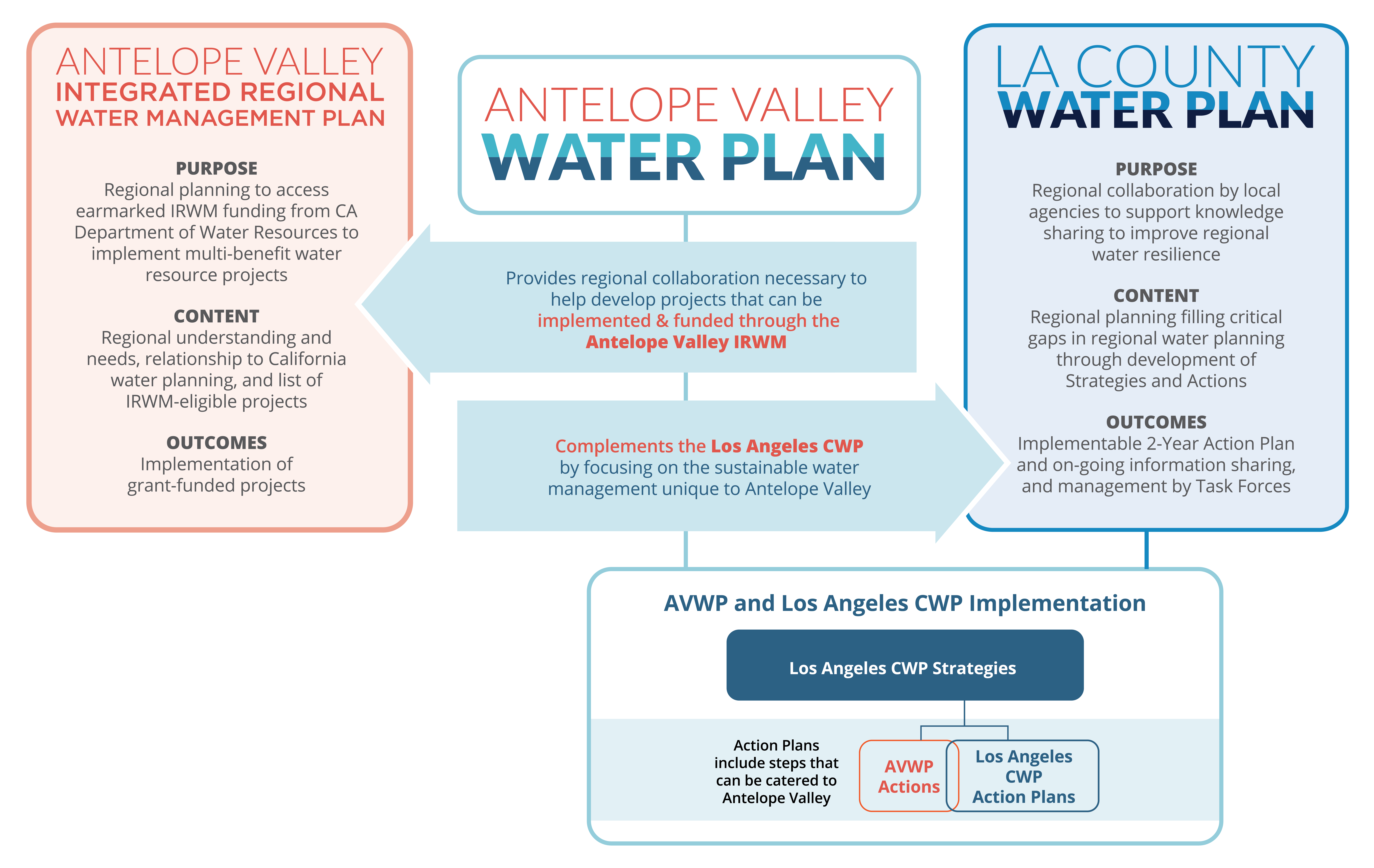 ANTELOPE VALLEY
INTEGRATED REGIONAL
WATER MANAGEMENT PLAN

PURPOSE
Regional planning to access earmarked IRWM funding from CA Department of Water Resources to implement multi-benefit water resource projects

CONTENT
Regional understanding and needs, relationship to California water planning, and list of IRWM-eligible projects

OUTCOMES
Implementation of grant-funded projects

ANTELOPE VALLEY
WATER PLAN

Provides regional collaboration necessary to help develop projects that can be implemented & funded through the Antelope Valley IRWM

Complements the Los Angeles CWP by focusing on the sustainable water management unique to Antelope Valley

LA COUNTY
WATER PLAN

PURPOSE
Regional collaboration by local agencies to support knowledge sharing to improve regional water resilience

CONTENT
Regional planning filling critical gaps in regional water planning through development of Strategies and Actions

OUTCOMES
Implementable 2-Year Action Plan and on-going information sharing, and management by Task Forces

AVWP and Los Angeles CWP Implementation

Los Angeles CWP Strategies

Action Plans include steps that can be catered to Antelope Valley

AVWP Actions

Los Angeles CWP Action Plans